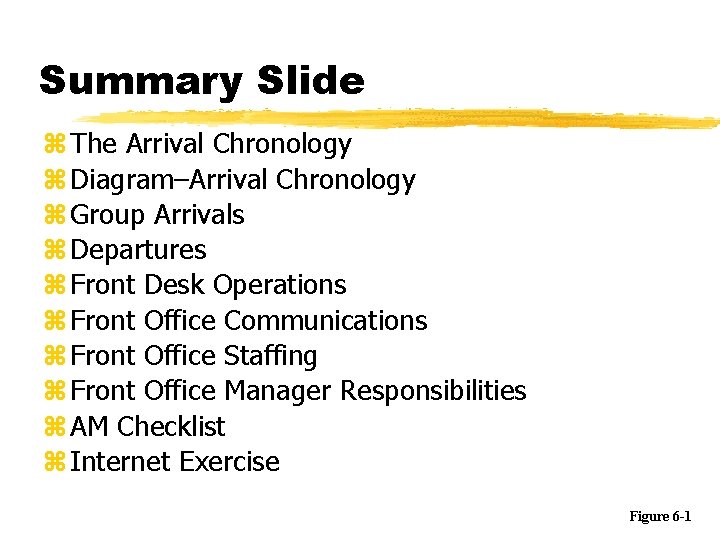 Summary Slide

⌘ The Arrival Chronology
⌘ Diagram–Arrival Chronology
⌘ Group Arrivals
⌘ Departures
⌘ Front Desk Operations
⌘ Front Office Communications
⌘ Front Office Staffing
⌘ Front Office Manager Responsibilities
⌘ AM Checklist
⌘ Internet Exercise

Figure 6-1